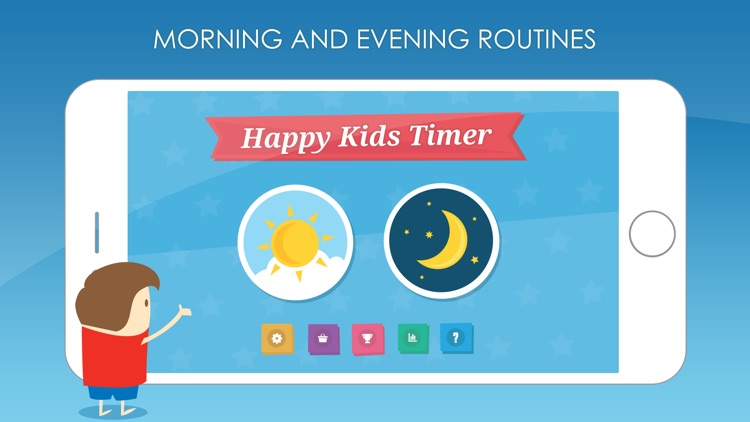 MORNING AND EVENING ROUTINES

Happy Kids Timer

?